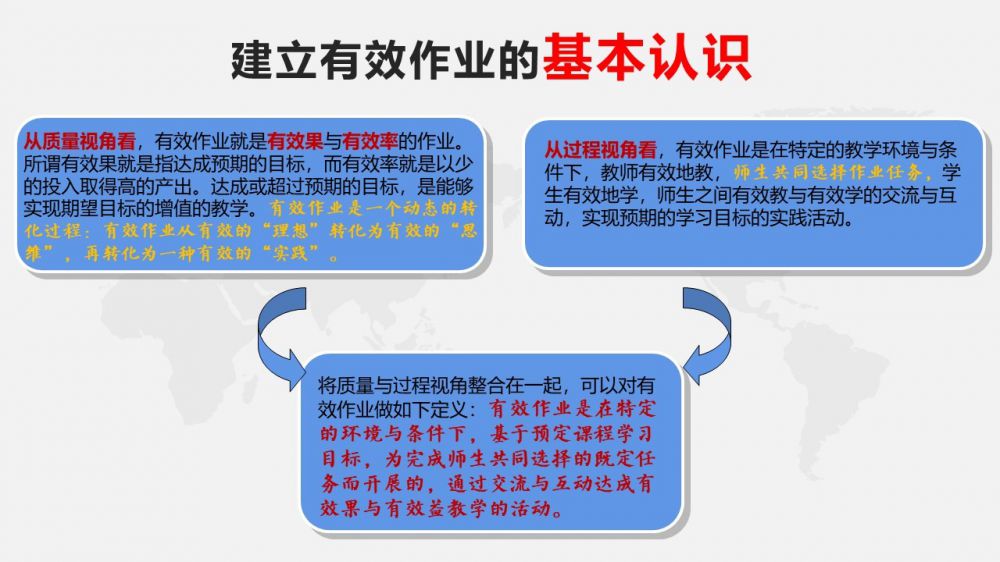 建立有效作业的基本认识

从质量视角看，有效作业就是有效果与有效率的作业。所谓有效果就是指达成预期的目标，而有效率就是以少的投入取得高的产出。达成或超过预期的目标，是能够实现期望目标的增值的教学。有效作业是一个动态的转化过程：有效作业从有效的“理想”转化为有效的“思维”，再转化为一种有效的“实践”。

从过程视角看，有效作业是在特定的教学环境与条件下，教师有效地教，师生共同选择作业任务，学生有效地学，师生之间有效教与有效学的交流与互动，实现预期的学习目标的实践活动。

将质量与过程视角整合在一起，可以对有效作业做如下定义：有效作业是在特定的环境与条件下，基于预定课程学习目标，为完成师生共同选择的既定任务而开展的，通过交流与互动达成有效果与有效益教学的活动。